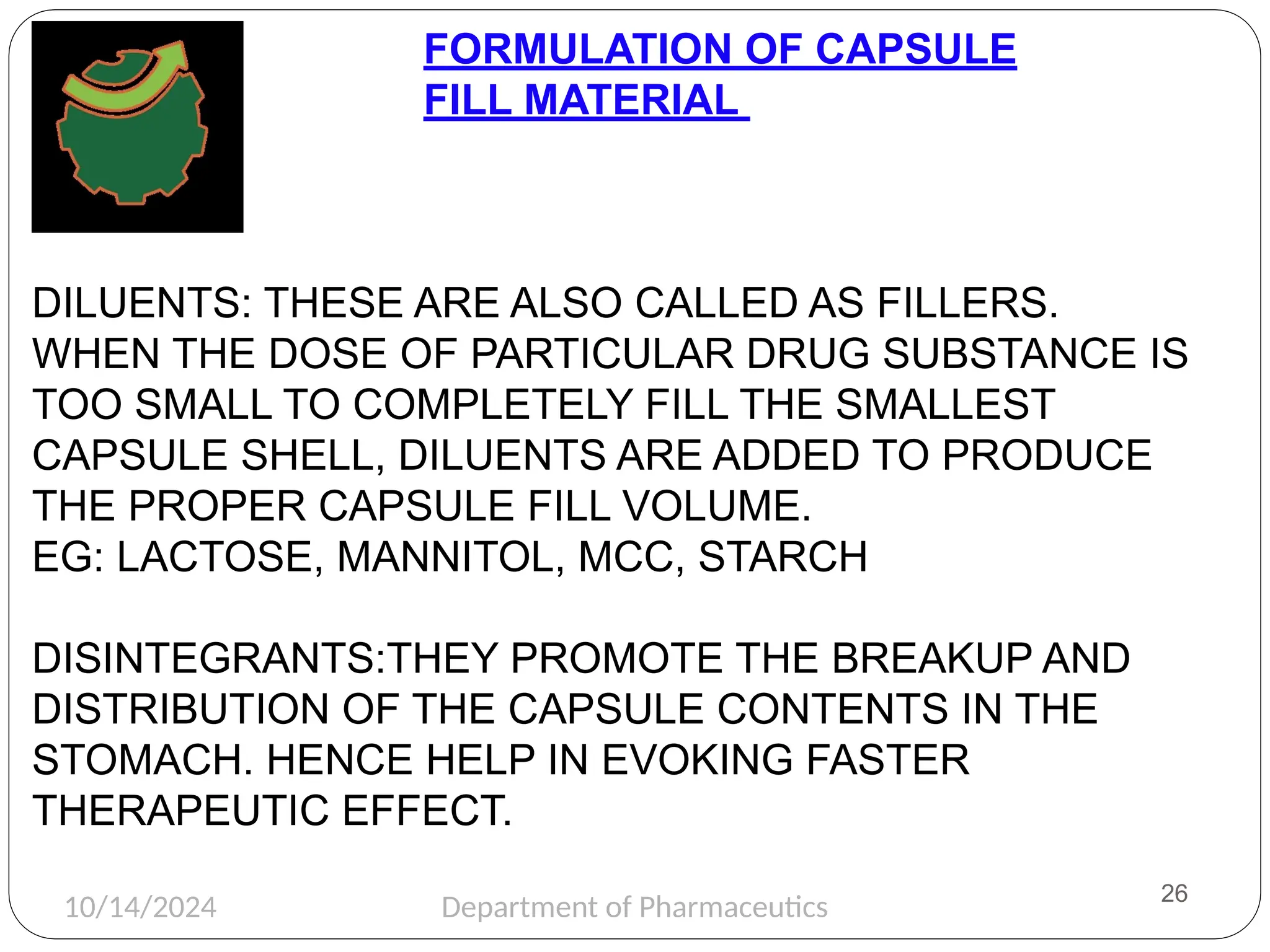 FORMULATION OF CAPSULE FILL MATERIAL

DILUENTS: THESE ARE ALSO CALLED AS FILLERS. WHEN THE DOSE OF PARTICULAR DRUG SUBSTANCE IS TOO SMALL TO COMPLETELY FILL THE SMALLEST CAPSULE SHELL, DILUENTS ARE ADDED TO PRODUCE THE PROPER CAPSULE FILL VOLUME.
EG: LACTOSE, MANNITOL, MCC, STARCH

DISINTEGRANTS:THEY PROMOTE THE BREAKUP AND DISTRIBUTION OF THE CAPSULE CONTENTS IN THE STOMACH. HENCE HELP IN EVOKING FASTER THERAPEUTIC EFFECT.

10/14/2024 Department of Pharmaceutics 26